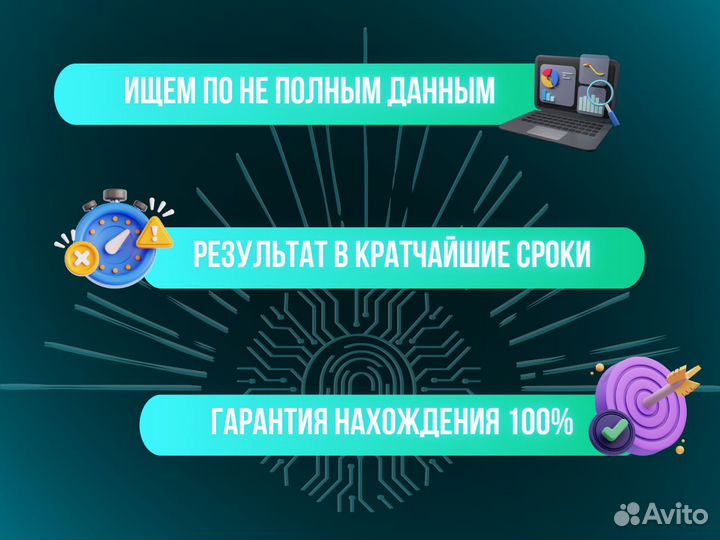 ИЩЕМ ПО НЕ ПОЛНЫМ ДАННЫМ

РЕЗУЛЬТАТ В КРАТЧАЙШИЕ СРОКИ

ГАРАНТИЯ НАХОЖДЕНИЯ 100%

Avito